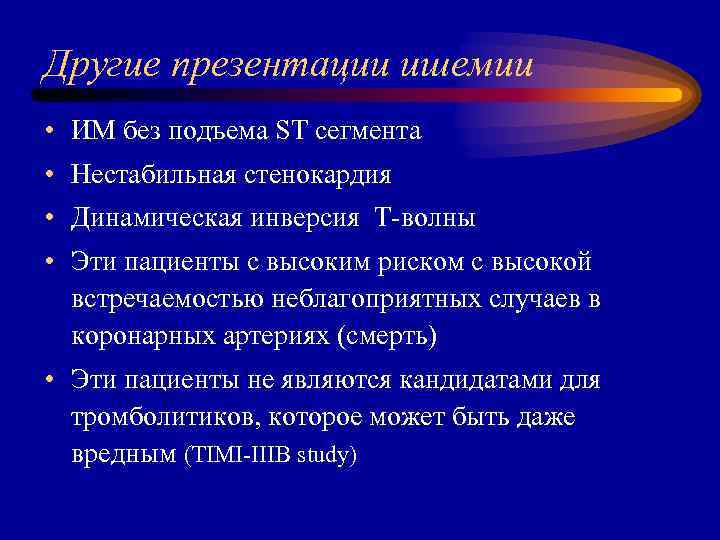 Другие презентации ишемии

• ИМ без подъема ST сегмента
• Нестабильная стенокардия
• Динамическая инверсия  Т-волны
• Эти пациенты с высоким риском с высокой встречаемостью неблагоприятных случаев в коронарных артериях (смерть)
• Эти пациенты не являются кандидатами для тромболитиков, которое может быть даже вредным (TIMI-IIIB study)